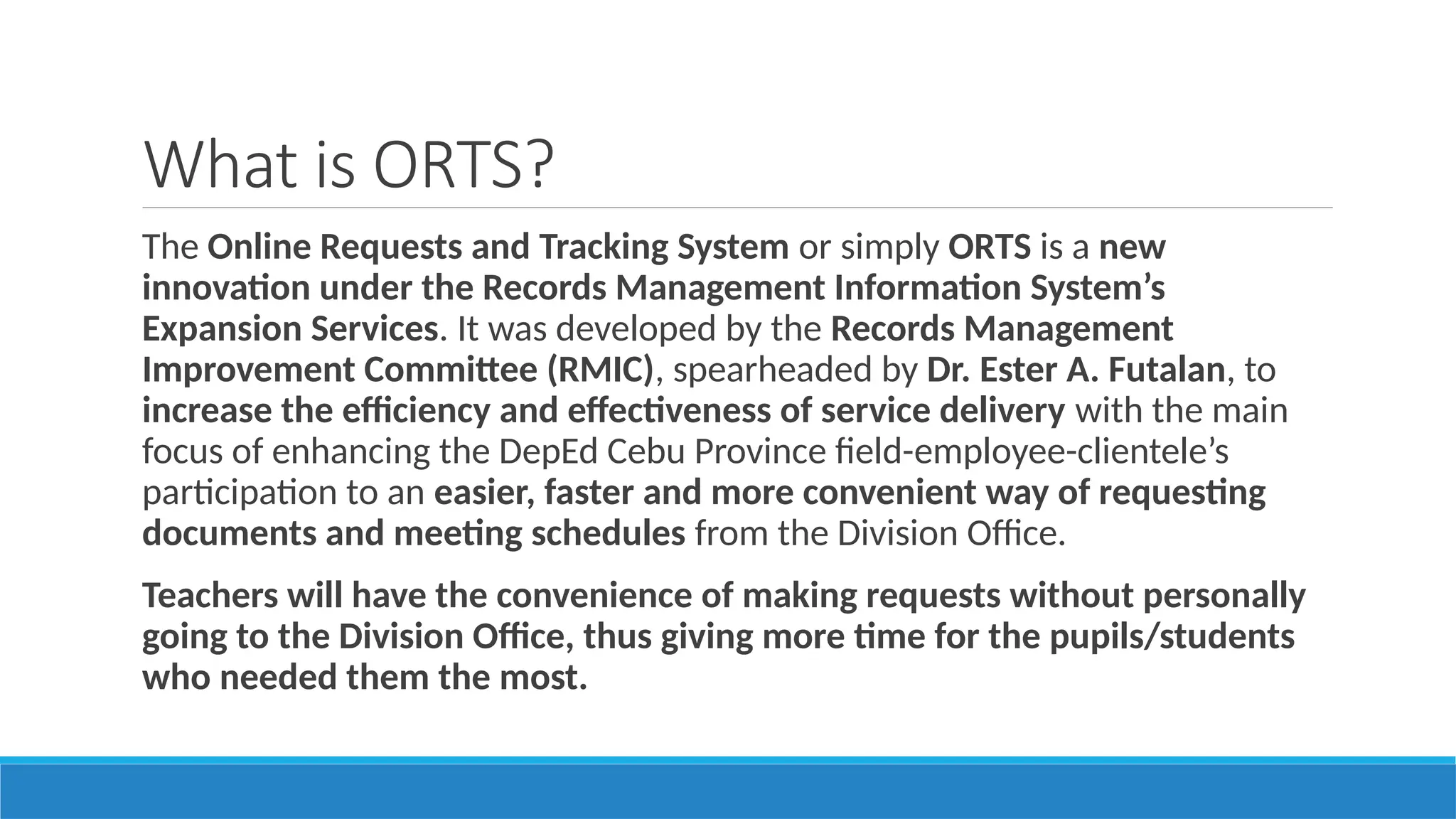 What is ORTS?

The Online Requests and Tracking System or simply ORTS is a new innovation under the Records Management Information System's Expansion Services. It was developed by the Records Management Improvement Committee (RMIC), spearheaded by Dr. Ester A. Futalan, to increase the efficiency and effectiveness of service delivery with the main focus of enhancing the DepEd Cebu Province field-employee-clientele's participation to an easier, faster and more convenient way of requesting documents and meeting schedules from the Division Office.

Teachers will have the convenience of making requests without personally going to the Division Office, thus giving more time for the pupils/students who needed them the most.